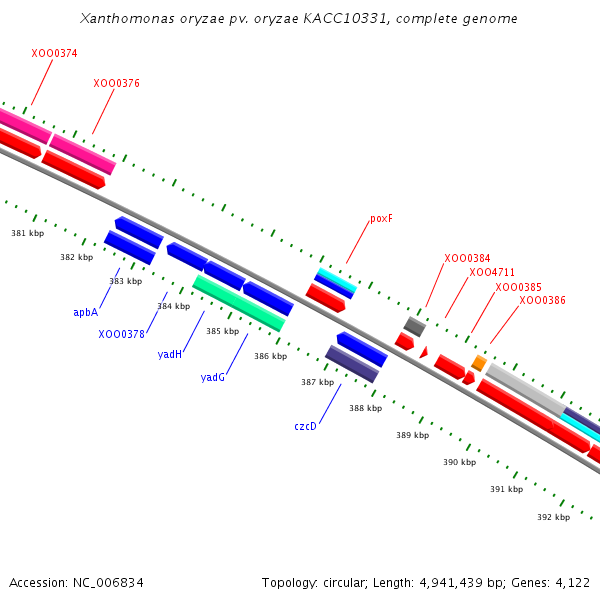 Xanthomonas oryzae pv. oryzae KACC10331, complete genome

XOO0374
XOO0376
poxF
XOO0384
XOO4711
XOO0385
XOO0386

381 kbp
382 kbp
383 kbp
384 kbp
385 kbp
386 kbp
387 kbp
388 kbp
389 kbp
390 kbp
391 kbp
392 kbp

apbA
XOO0378
yadH
yadG
czcD

Accession: NC_006834

Topology: circular; Length: 4,941,439 bp; Genes: 4,122